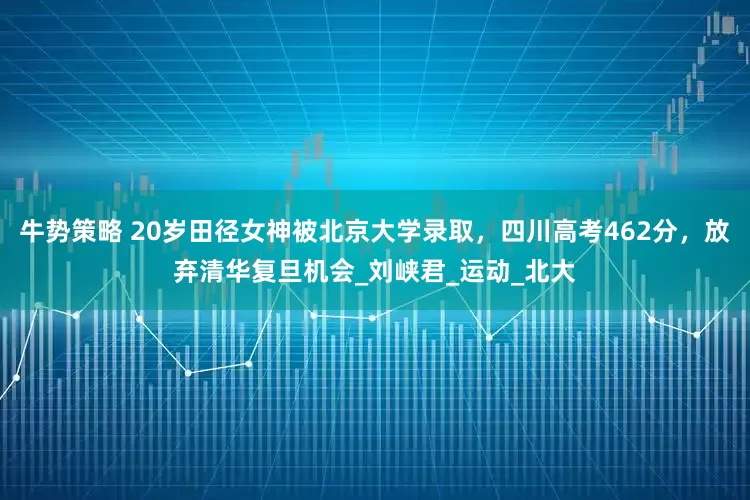 牛势策略 20岁田径女神被北京大学录取，四川高考462分，放弃清华复旦机会_刘峡君_运动_北大